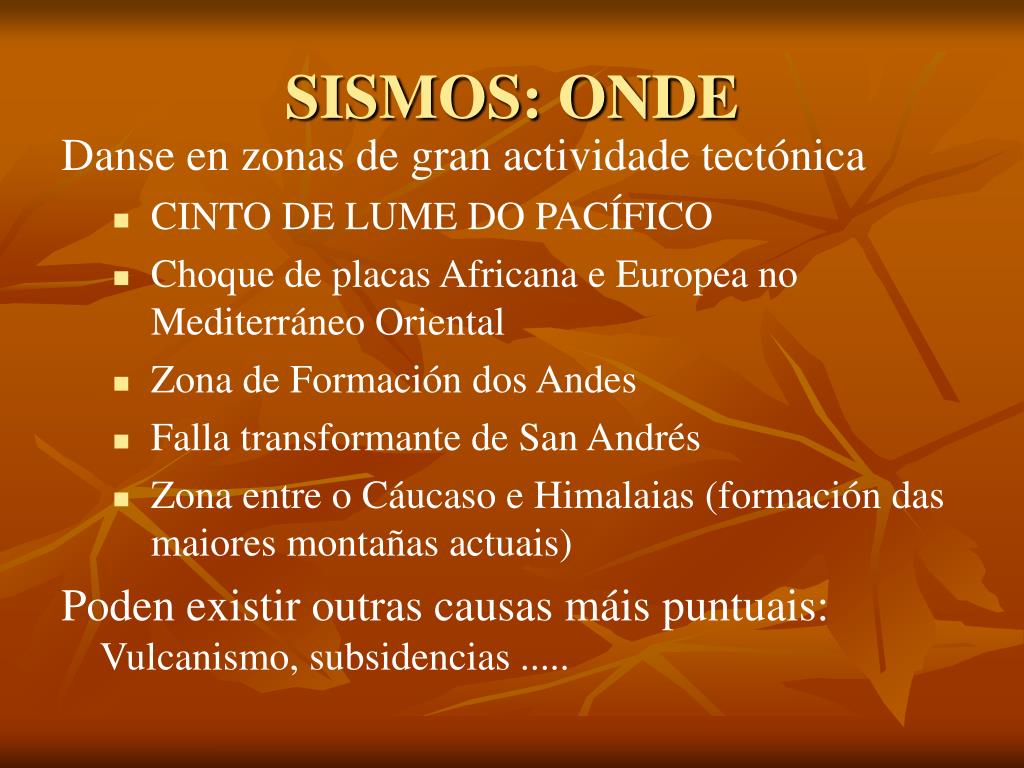 SISMOS: ONDE

Danse en zonas de gran actividade tectónica

- CINTO DE LUME DO PACÍFICO
- Choque de placas Africana e Europea no Mediterráneo Oriental
- Zona de Formación dos Andes
- Falla transformante de San Andrés
- Zona entre o Cáucaso e Himalaias (formación das maiores montañas actuais)

Poden existir outras causas máis puntuais: Vulcanismo, subsidencias .....